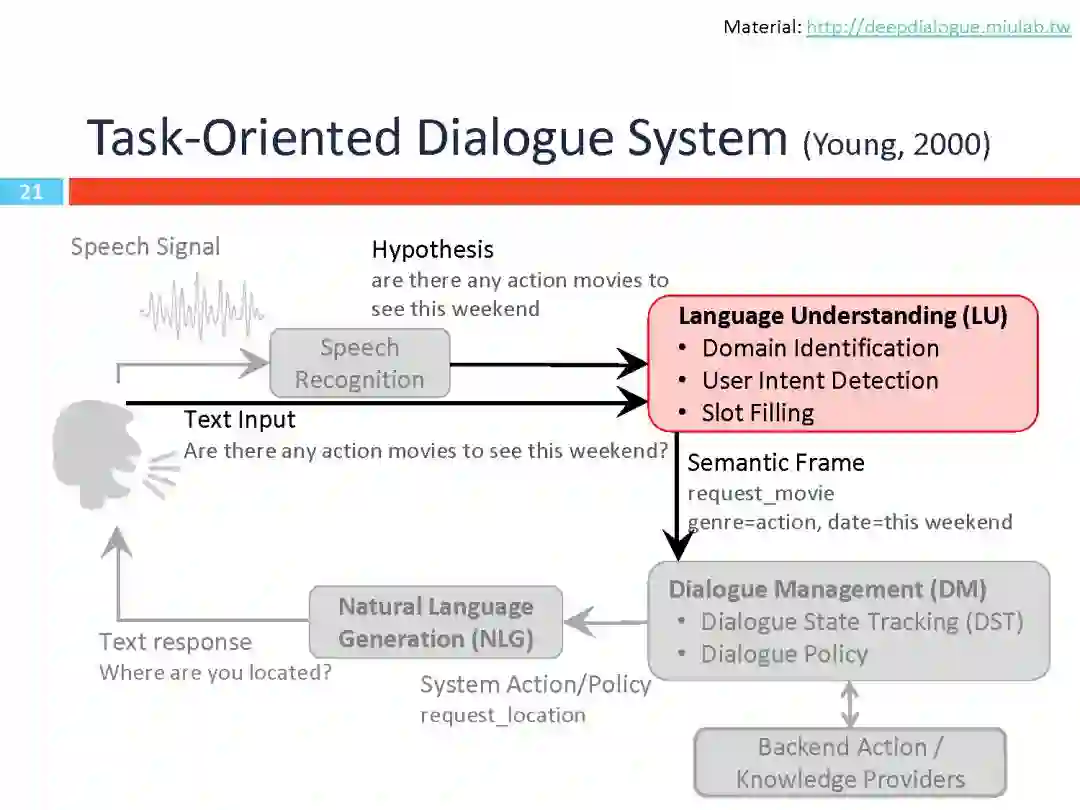 Material: http://deepdialogue.miulab.tw

Task-Oriented Dialogue System (Young, 2000)

21

Speech Signal

Hypothesis
are there any action movies to see this weekend

Speech Recognition

Language Understanding (LU)
• Domain Identification
• User Intent Detection
• Slot Filling

Text Input
Are there any action movies to see this weekend?

Semantic Frame
request_movie
genre=action, date=this weekend

Dialogue Management (DM)
• Dialogue State Tracking (DST)
• Dialogue Policy

Natural Language Generation (NLG)

Text response
Where are you located?

System Action/Policy
request_location

Backend Action / Knowledge Providers